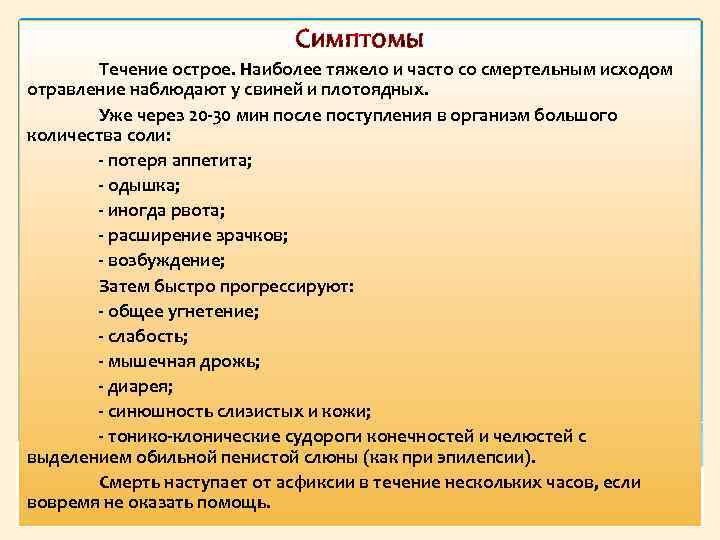 Симптомы

Течение острое. Наиболее тяжело и часто со смертельным исходом отравление наблюдают у свиней и плотоядных.

Уже через 20-30 мин после поступления в организм большого количества соли:

- потеря аппетита;

- одышка;

- иногда рвота;

- расширение зрачков;

- возбуждение;

Затем быстро прогрессируют:

- общее угнетение;

- слабость;

- мышечная дрожь;

- диарея;

- синюшность слизистых и кожи;

- тонико-клонические судороги конечностей и челюстей с выделением обильной пенистой слюны (как при эпилепсии).

Смерть наступает от асфиксии в течение нескольких часов, если вовремя не оказать помощь.